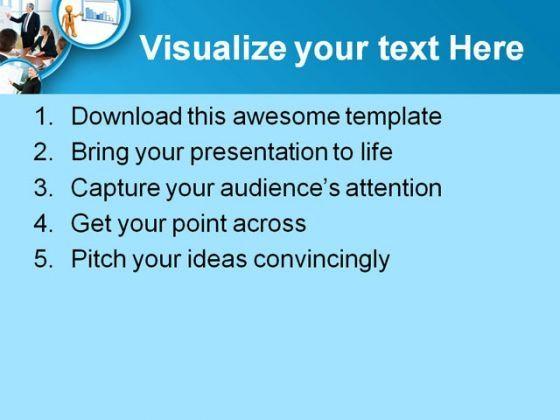 Visualize your text Here

1. Download this awesome template
2. Bring your presentation to life
3. Capture your audience's attention
4. Get your point across
5. Pitch your ideas convincingly